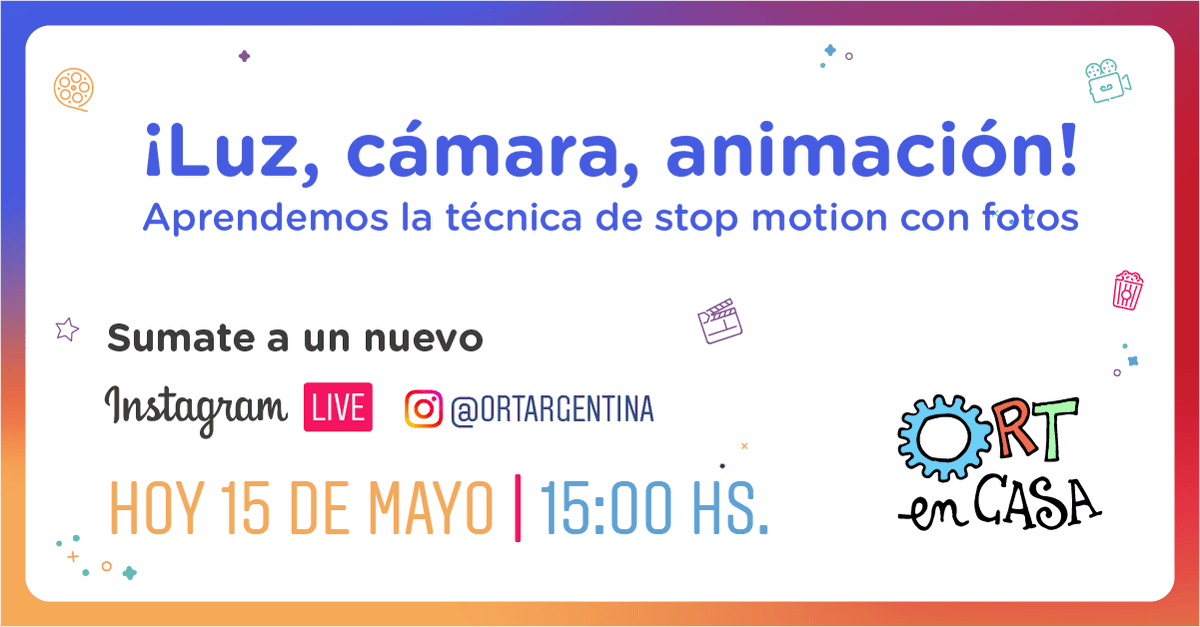 ¡Luz, cámara, animación!
Aprendemos la técnica de stop motion con fotos

Sumate a un nuevo
Instagram LIVE @ORTARGENTINA

HOY 15 DE MAYO | 15:00 HS.

ORT en CASA